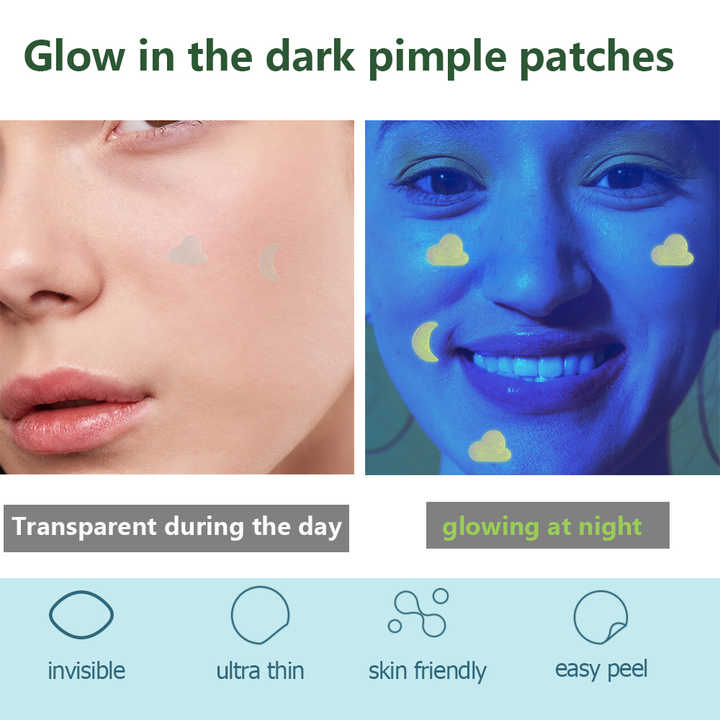 Glow in the dark pimple patches

Transparent during the day

glowing at night

invisible

ultra thin

skin friendly

easy peel